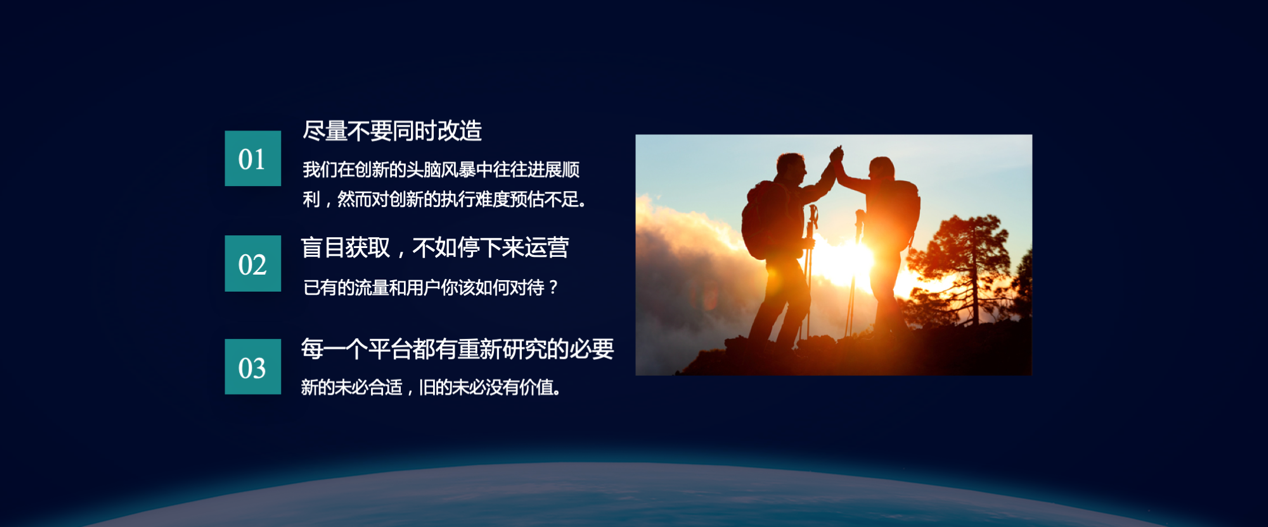 01

尽量不要同时改造

我们在创新的头脑风暴中往往进展顺利，然而对创新的执行难度预估不足。

02

盲目获取，不如停下来运营

已有的流量和用户你该如何对待？

03

每一个平台都有重新研究的必要

新的未必合适，旧的未必没有价值。